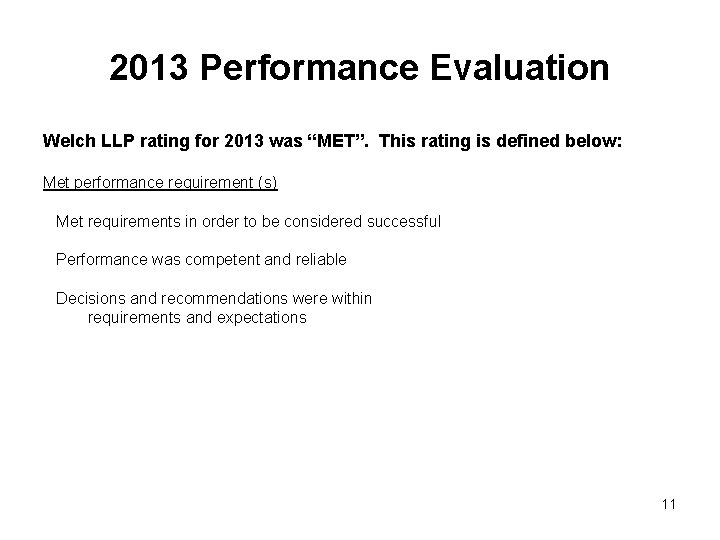 2013 Performance Evaluation

Welch LLP rating for 2013 was “MET”. This rating is defined below:

Met performance requirement (s)

Met requirements in order to be considered successful

Performance was competent and reliable

Decisions and recommendations were within requirements and expectations

11